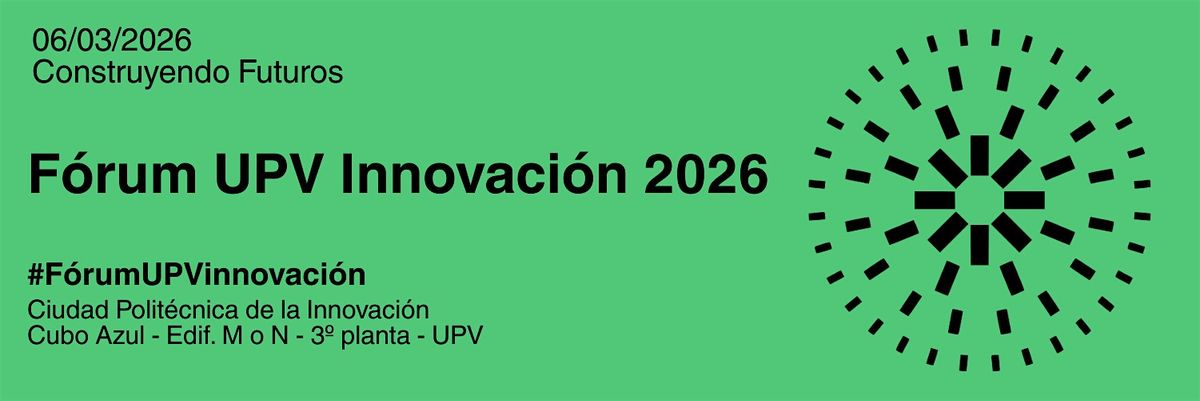 06/03/2026
Construyendo Futuros

Fórum UPV Innovación 2026

#FórumUPVinnovación
Ciudad Politécnica de la Innovación
Cubo Azul - Edif. M o N - 3º planta - UPV